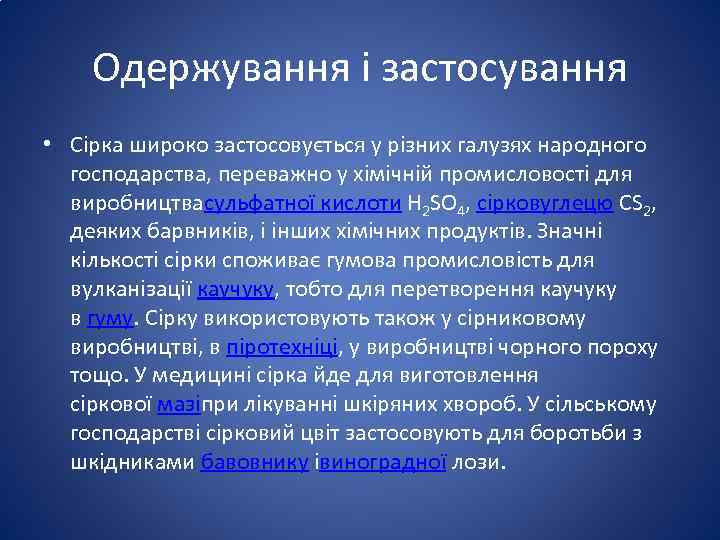 Одержування і застосування

• Сірка широко застосовується у різних галузях народного господарства, переважно у хімічній промисловості для виробництвасульфатної кислоти $H_2SO_4$, сірковуглецю $CS_2$, деяких барвників, і інших хімічних продуктів. Значні кількості сірки споживає гумова промисловість для вулканізації каучуку, тобто для перетворення каучуку в гуму. Сірку використовують також у сірниковому виробництві, в піротехніці, у виробництві чорного пороху тощо. У медицині сірка йде для виготовлення сіркової мазіпри лікуванні шкіряних хвороб. У сільському господарстві сірковий цвіт застосовують для боротьби з шкідниками бавовнику івиноградної лози.